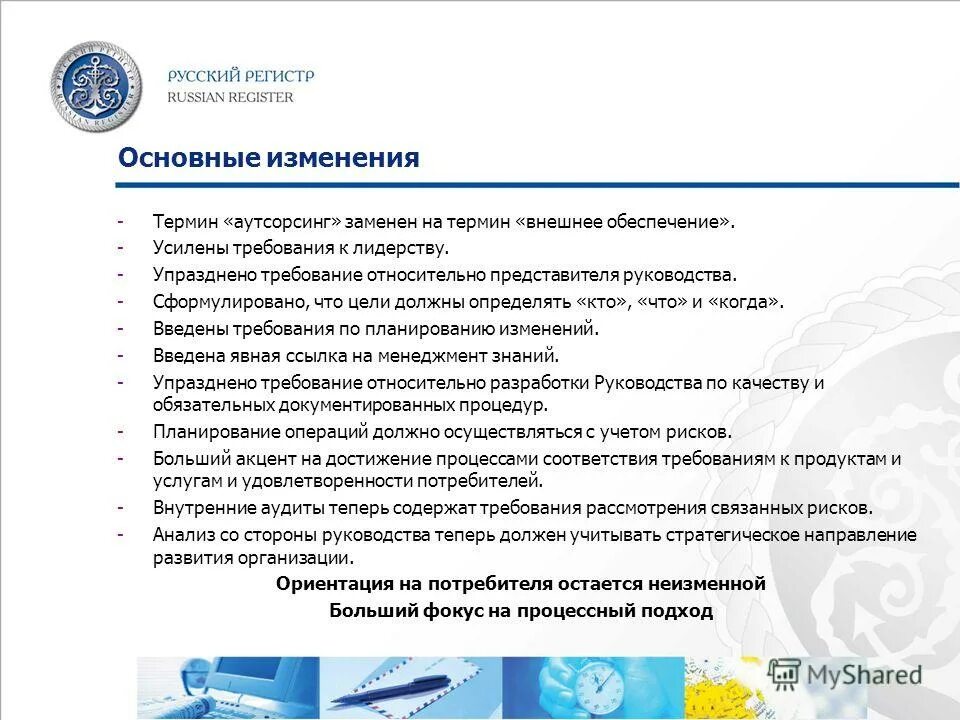 РУССКИЙ РЕГИСТР
RUSSIAN REGISTER

Основные изменения

- Термин «аутсорсинг» заменен на термин «внешнее обеспечение».
- Усилены требования к лидерству.
- Упразднено требование относительно представителя руководства.
- Сформулировано, что цели должны определять «кто», «что» и «когда».
- Введены требования по планированию изменений.
- Введена явная ссылка на менеджмент знаний.
- Упразднено требование относительно разработки Руководства по качеству и обязательных документированных процедур.
- Планирование операций должно осуществляться с учетом рисков.
- Больший акцент на достижение процессами соответствия требованиям к продуктам и услугам и удовлетворенности потребителей.
- Внутренние аудиты теперь содержат требования рассмотрения связанных рисков.
- Анализ со стороны руководства теперь должен учитывать стратегическое направление развития организации.

Ориентация на потребителя остается неизменной
Больший фокус на процессный подход

MyShared